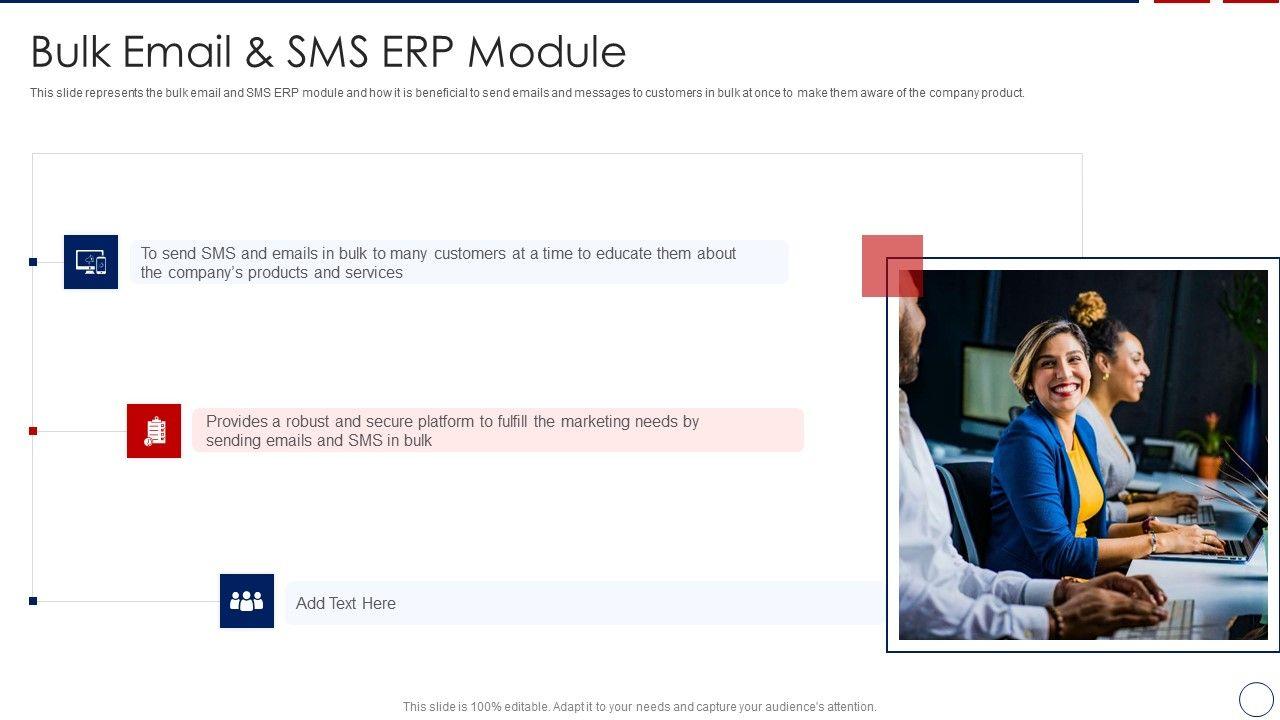 Bulk Email & SMS ERP Module

This slide represents the bulk email and SMS ERP module and how it is beneficial to send emails and messages to customers in bulk at once to make them aware of the company product.

To send SMS and emails in bulk to many customers at a time to educate them about the company's products and services

Provides a robust and secure platform to fulfill the marketing needs by sending emails and SMS in bulk

Add Text Here

This slide is 100% editable. Adapt it to your needs and capture your audience's attention.